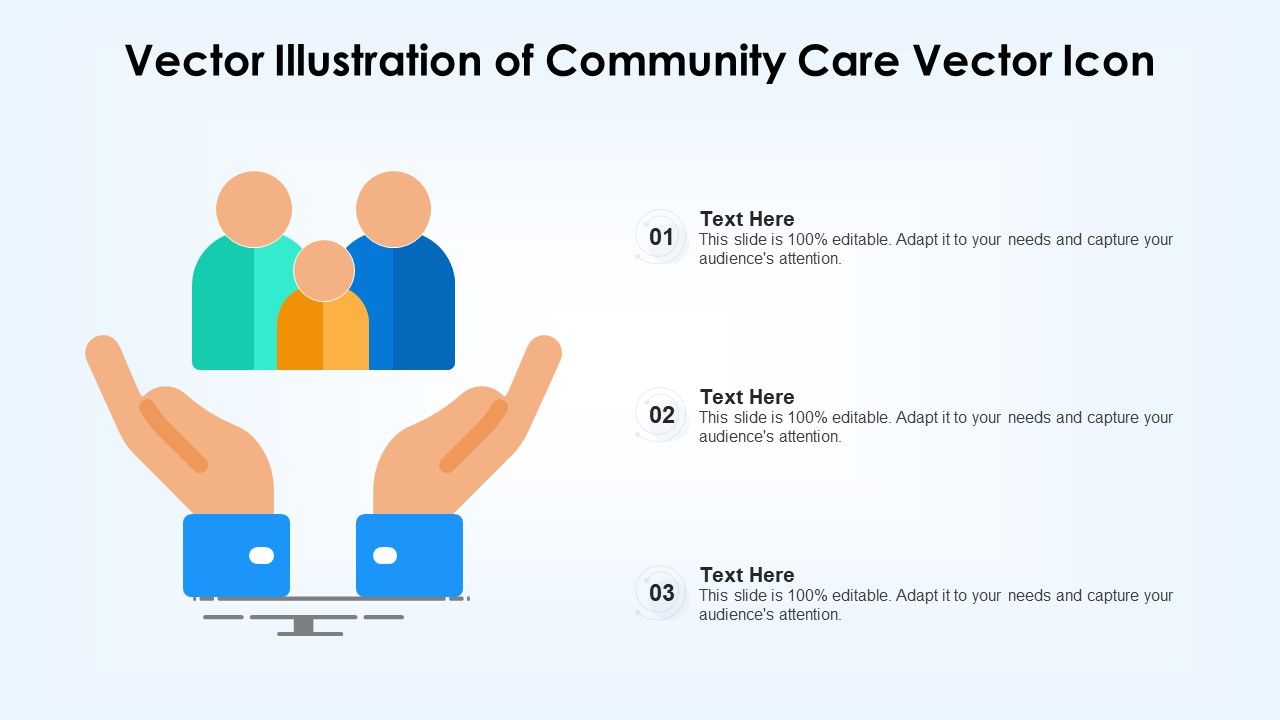 Vector Illustration of Community Care Vector Icon

01
Text Here
This slide is 100% editable. Adapt it to your needs and capture your audience's attention.

02
Text Here
This slide is 100% editable. Adapt it to your needs and capture your audience's attention.

03
Text Here
This slide is 100% editable. Adapt it to your needs and capture your audience's attention.